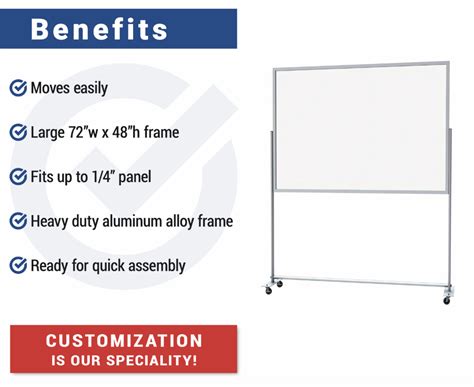 Benefits

Moves easily

Large 72"w x 48"h frame

Fits up to 1/4" panel

Heavy duty aluminum alloy frame

Ready for quick assembly

CUSTOMIZATION
IS OUR SPECIALITY!